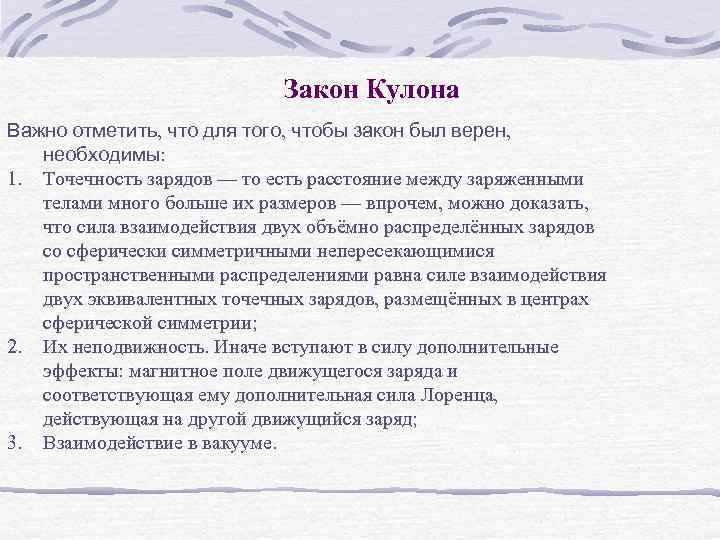 Закон Кулона

Важно отметить, что для того, чтобы закон был верен, необходимы:

1. Точечность зарядов — то есть расстояние между заряженными телами много больше их размеров — впрочем, можно доказать, что сила взаимодействия двух объёмно распределённых зарядов со сферически симметричными непересекающимися пространственными распределениями равна силе взаимодействия двух эквивалентных точечных зарядов, размещённых в центрах сферической симметрии;
2. Их неподвижность. Иначе вступают в силу дополнительные эффекты: магнитное поле движущегося заряда и соответствующая ему дополнительная сила Лоренца, действующая на другой движущийся заряд;
3. Взаимодействие в вакууме.